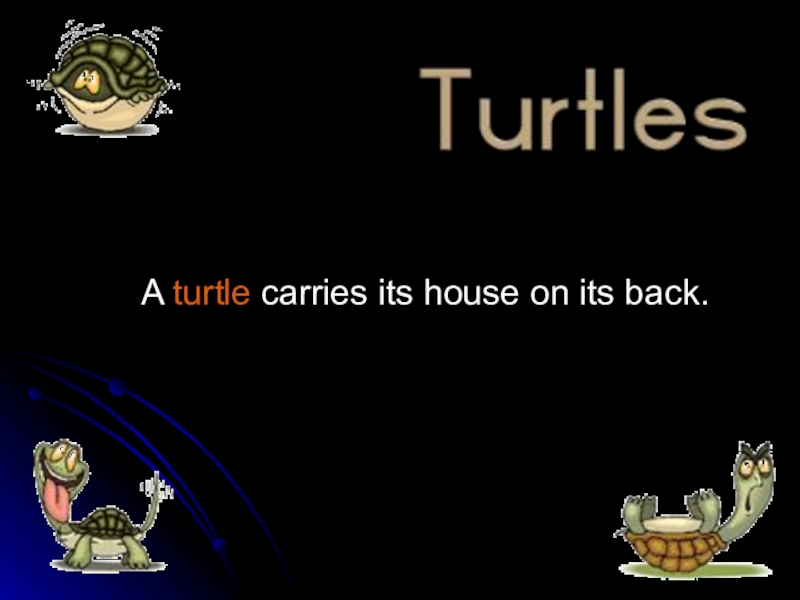 Turtles

A turtle carries its house on its back.